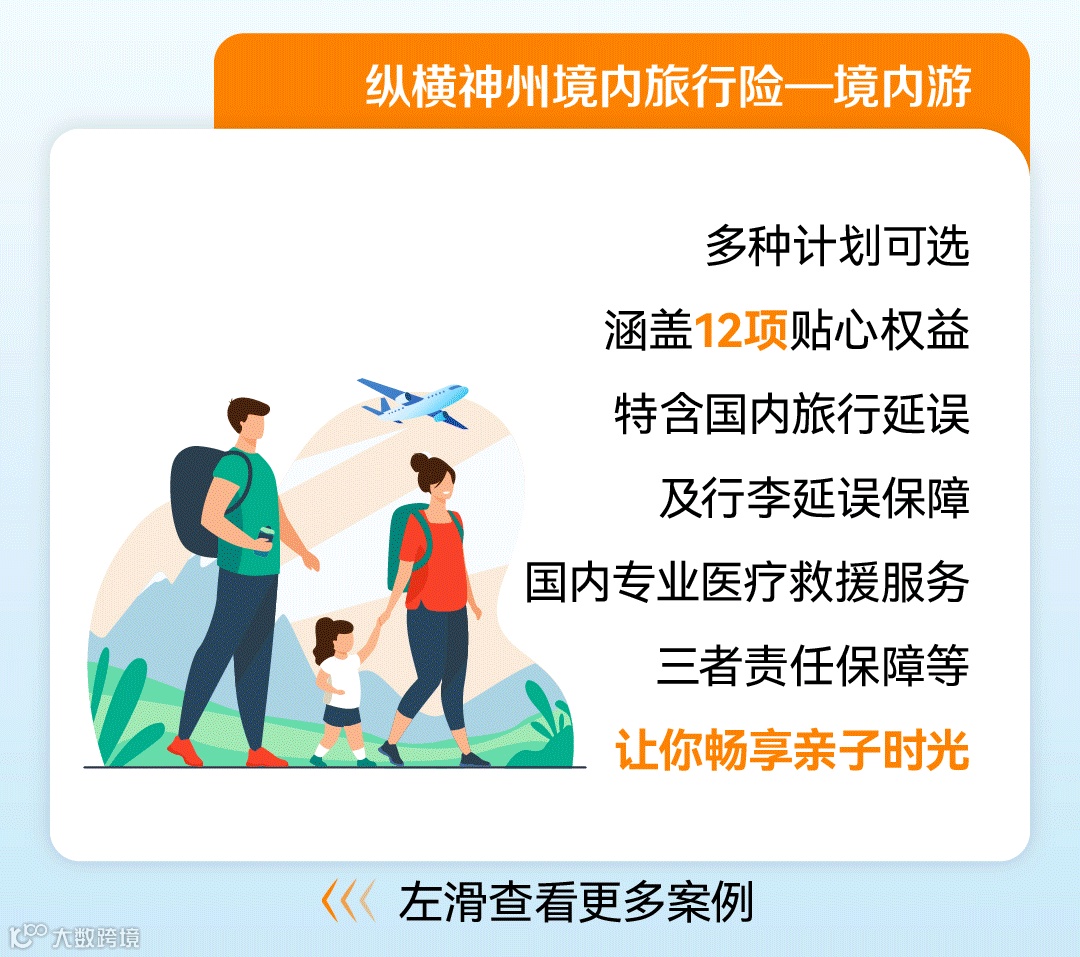 纵横神州境内旅行险—境内游

多种计划可选
涵盖12项贴心权益
特含国内旅行延误
及行李延误保障
国内专业医疗救援服务
三者责任保障等
让你畅享亲子时光

左滑查看更多案例

大数跨境